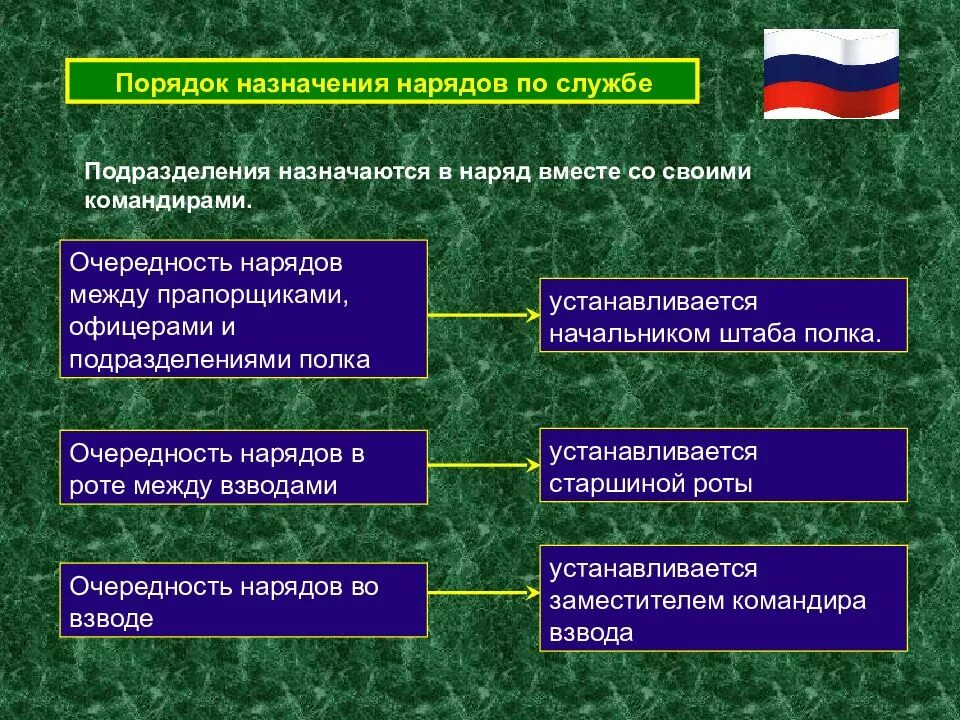 Порядок назначения нарядов по службе

Подразделения назначаются в наряд вместе со своими командирами.

Очередность нарядов между прапорщиками, офицерами и подразделениями полка

устанавливается начальником штаба полка.

Очередность нарядов в роте между взводами

устанавливается старшиной роты

Очередность нарядов во взводе

устанавливается заместителем командира взвода